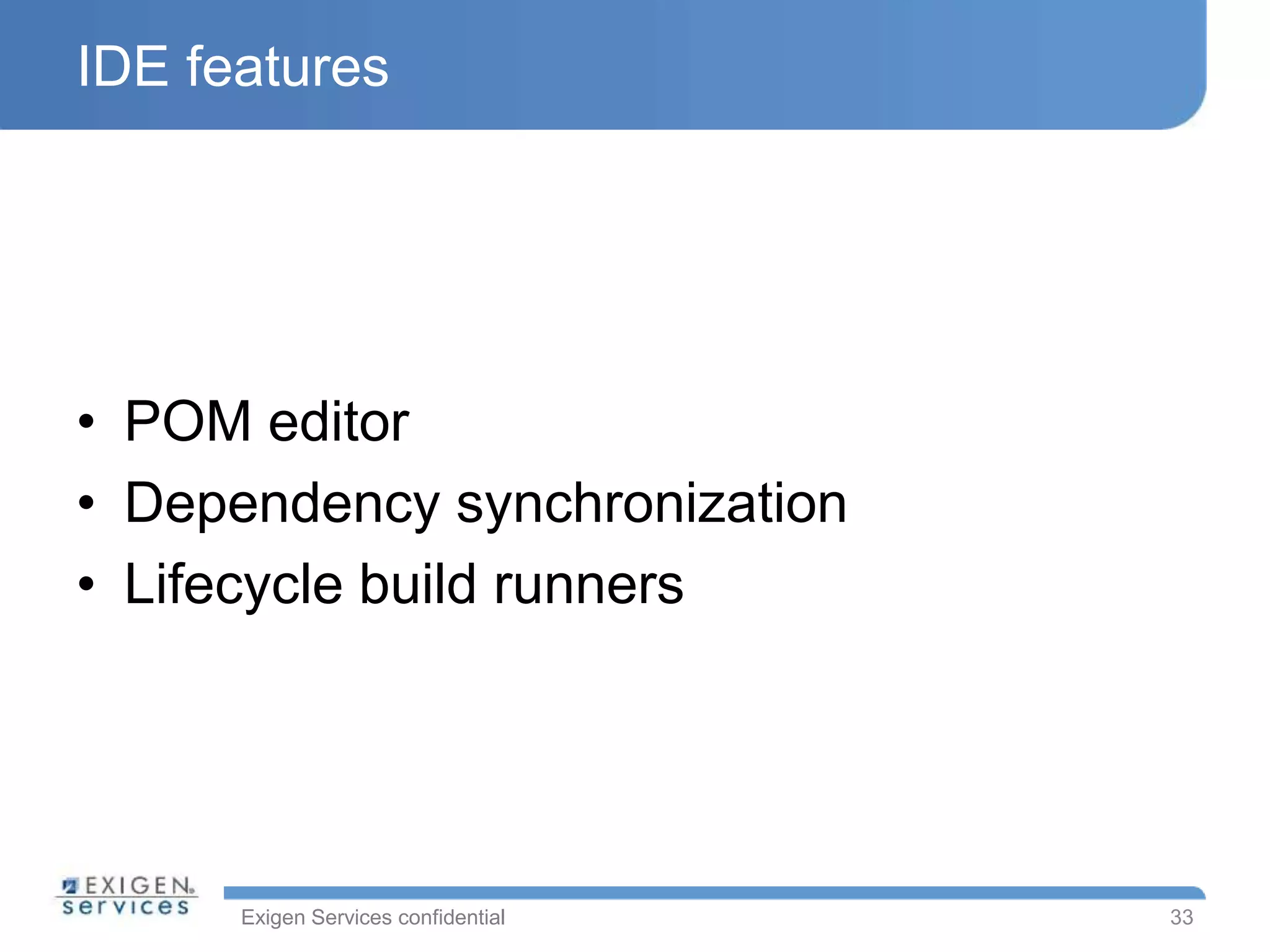 IDE features

• POM editor
• Dependency synchronization
• Lifecycle build runners

EXIGEN services

Exigen Services confidential

33